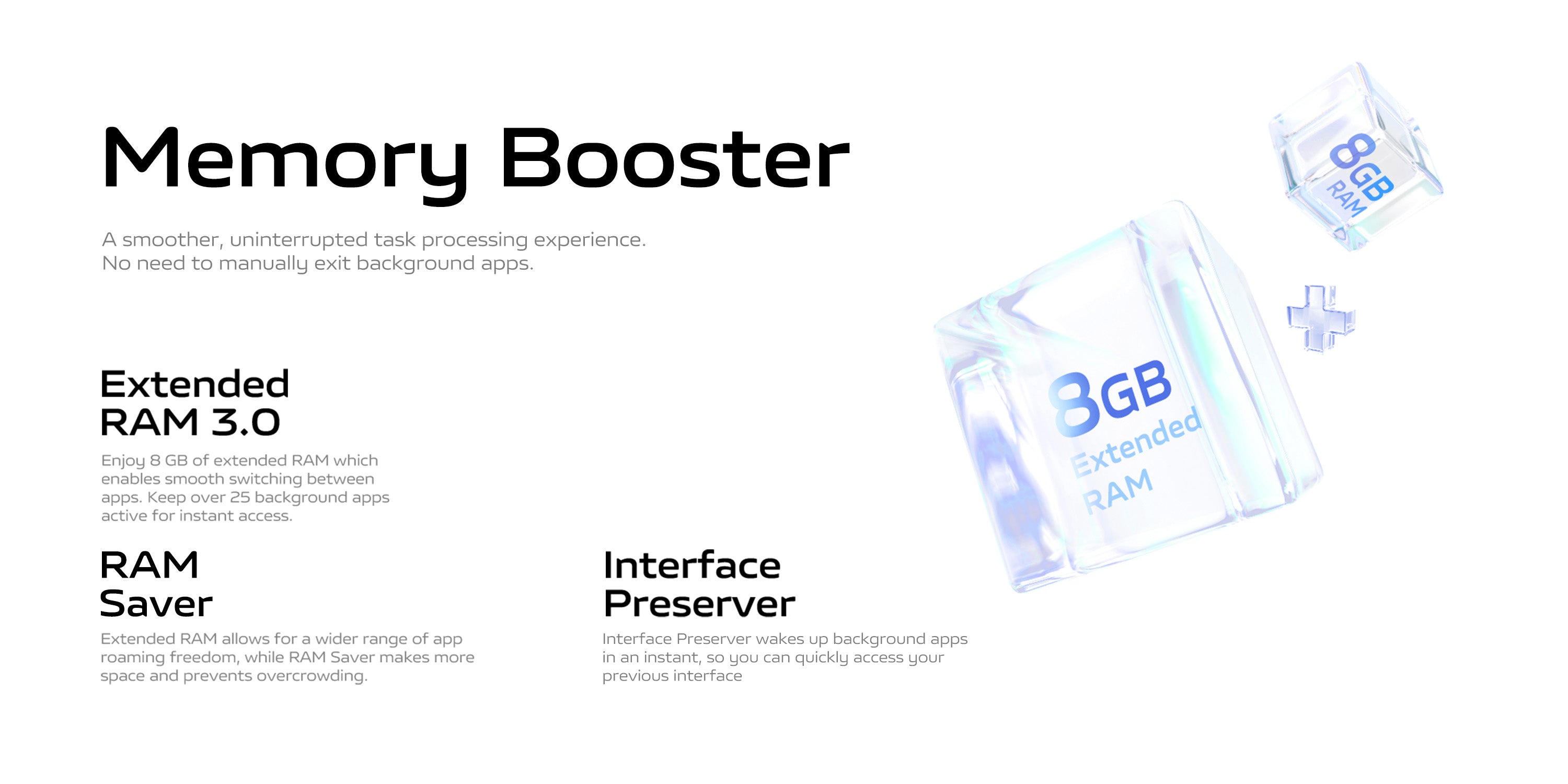 Memory Booster

A smoother, uninterrupted task processing experience.
No need to manually exit background apps.

Extended RAM 3.0

Enjoy 8 GB of extended RAM which enables smooth switching between apps. Keep over 25 background apps active for instant access.

RAM Saver

Extended RAM allows for a wider range of app roaming freedom, while RAM Saver makes more space and prevents overcrowding.

Interface Preserver

Interface Preserver wakes up background apps in an instant, so you can quickly access your previous interface

8GB RAM

8GB Extended RAM